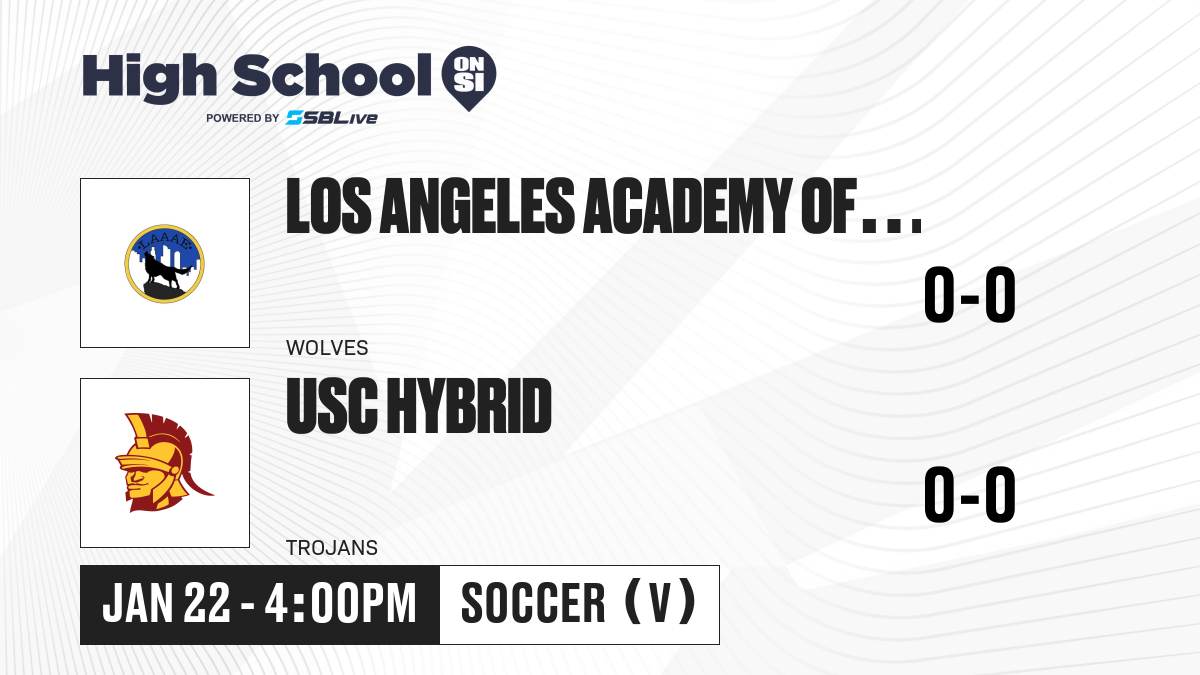 High School ON SI
POWERED BY SBLive

LAAAE

LOS ANGELES ACADEMY OF...

0-0

WOLVES

USC HYBRID

0-0

TROJANS

JAN 22 - 4:00PM

SOCCER (V)